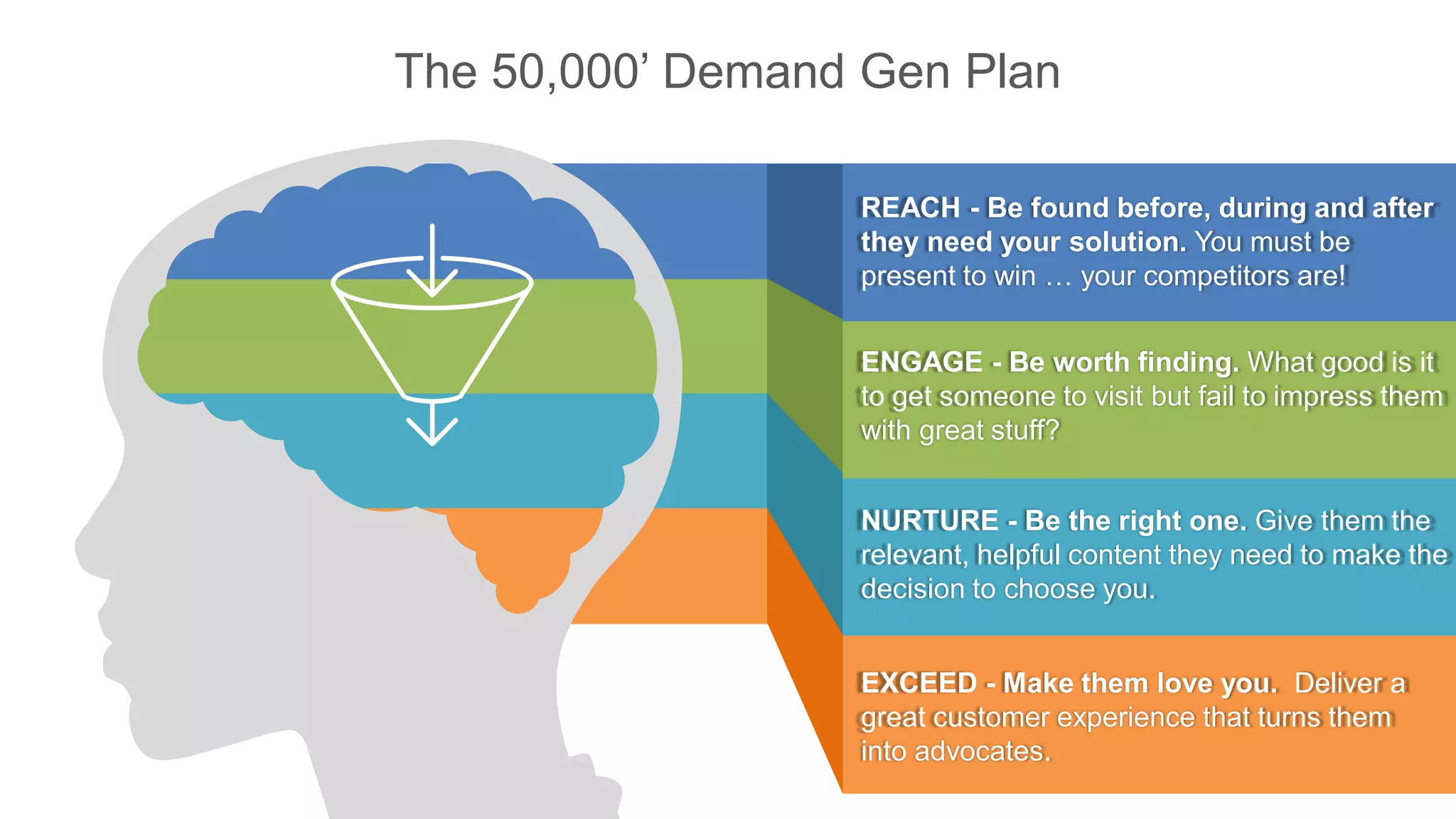 The 50,000’ Demand Gen Plan

REACH - Be found before, during and after they need your solution. You must be present to win … your competitors are!

ENGAGE - Be worth finding. What good is it to get someone to visit but fail to impress them with great stuff?

NURTURE - Be the right one. Give them the relevant, helpful content they need to make the decision to choose you.

EXCEED - Make them love you. Deliver a great customer experience that turns them into advocates.